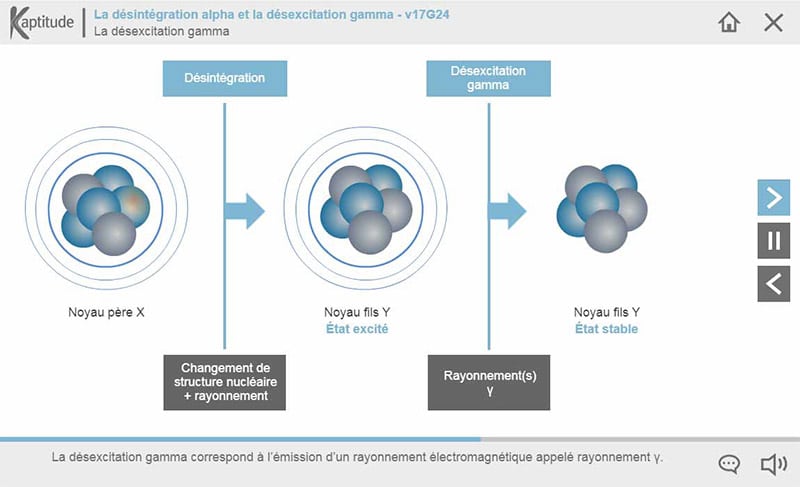 Kaptitude
La désintégration alpha et la désexcitation gamma - v17G24
La désexcitation gamma

Désintégration

Désexcitation gamma

Noyau père X

Noyau fils Y
État excité

Noyau fils Y
État stable

Changement de structure nucléaire + rayonnement

Rayonnement(s) γ

La désexcitation gamma correspond à l'émission d'un rayonnement électromagnétique appelé rayonnement γ.